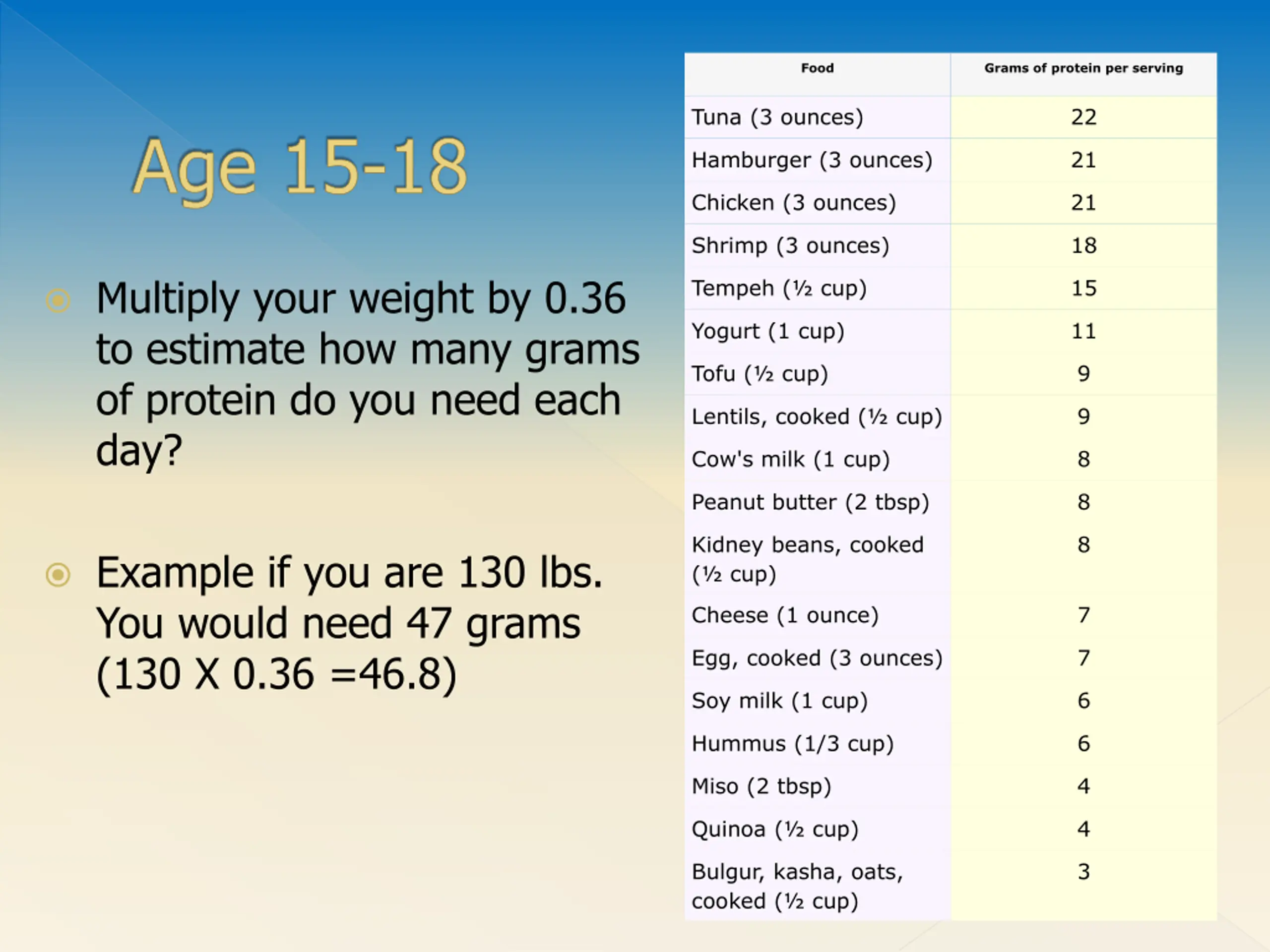 Age 15-18

Multiply your weight by 0.36 to estimate how many grams of protein do you need each day?

Example if you are 130 lbs. You would need 47 grams (130 X 0.36 =46.8)

| Food | Grams of protein per serving |
|---|---|
| Tuna (3 ounces) | 22 |
| Hamburger (3 ounces) | 21 |
| Chicken (3 ounces) | 21 |
| Shrimp (3 ounces) | 18 |
| Tempeh (½ cup) | 15 |
| Yogurt (1 cup) | 11 |
| Tofu (½ cup) | 9 |
| Lentils, cooked (½ cup) | 9 |
| Cow's milk (1 cup) | 8 |
| Peanut butter (2 tbsp) | 8 |
| Kidney beans, cooked (½ cup) | 8 |
| Cheese (1 ounce) | 7 |
| Egg, cooked (3 ounces) | 7 |
| Soy milk (1 cup) | 6 |
| Hummus (1/3 cup) | 6 |
| Miso (2 tbsp) | 4 |
| Quinoa (½ cup) | 4 |
| Bulgur, kasha, oats, cooked (½ cup) | 3 |